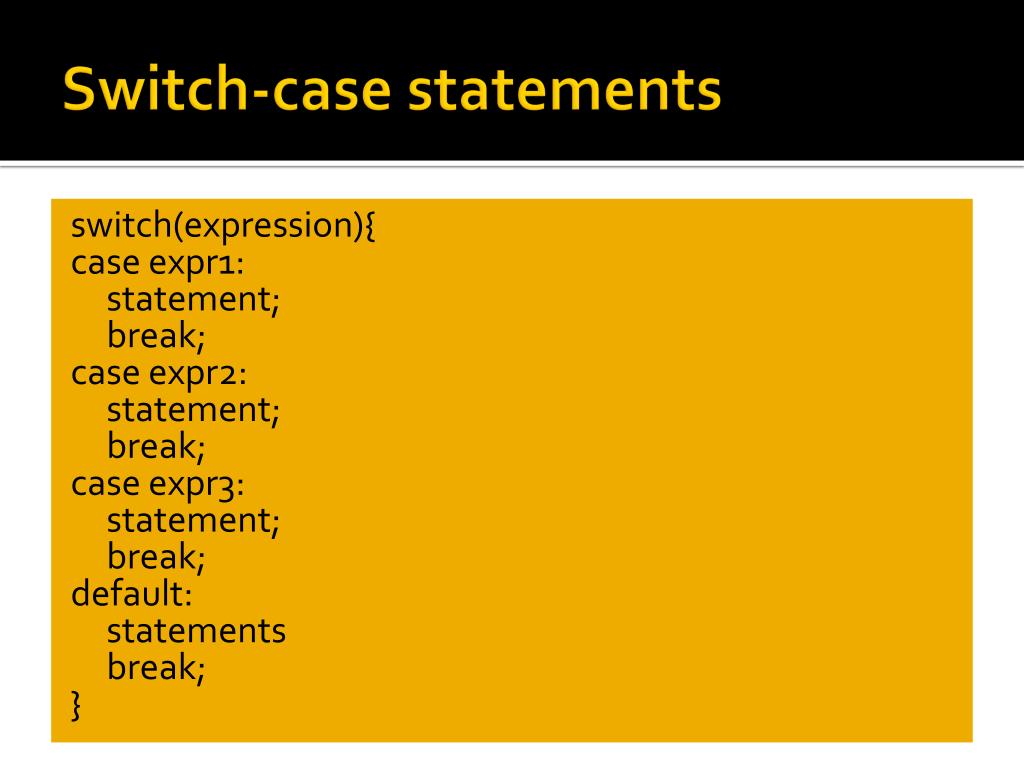 Switch-case statements

switch(expression){
case expr1:
  statement;
  break;
case expr2:
  statement;
  break;
case expr3:
  statement;
  break;
default:
  statements
  break;
}